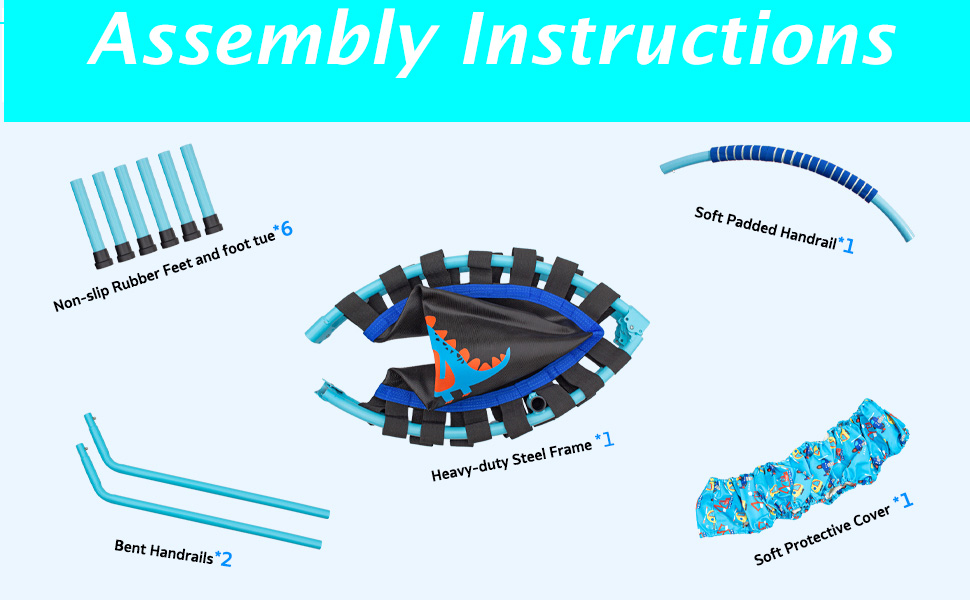 Assembly Instructions

Non-slip Rubber Feet and foot tue*6

Soft Padded Handrail*1

Heavy-duty Steel Frame *1

Bent Handrails*2

Soft Protective Cover *1